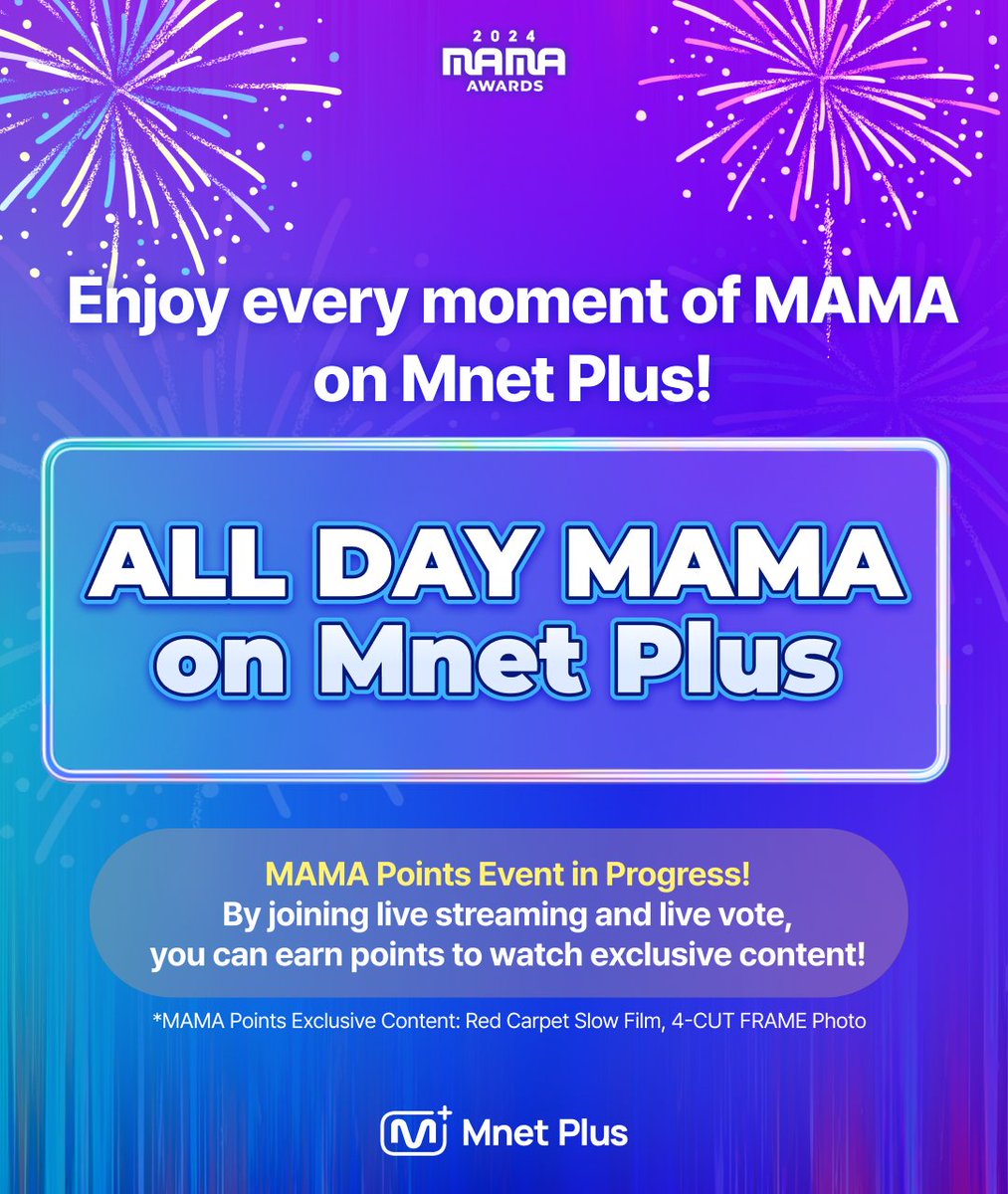 2024
MAMA
AWARDS

Enjoy every moment of MAMA on Mnet Plus!

ALL DAY MAMA on Mnet Plus

MAMA Points Event in Progress!
By joining live streaming and live vote, you can earn points to watch exclusive content!

*MAMA Points Exclusive Content: Red Carpet Slow Film, 4-CUT FRAME Photo

Mnet Plus